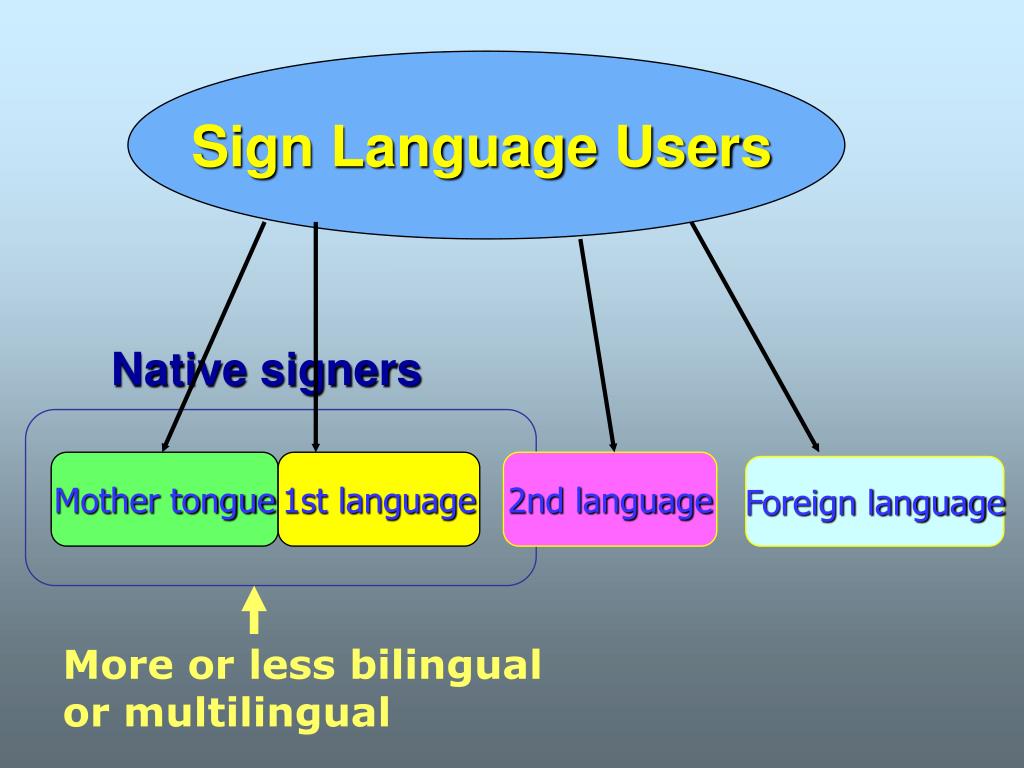 Sign Language Users

Native signers

Mother tongue

1st language

2nd language

Foreign language

More or less bilingual or multilingual